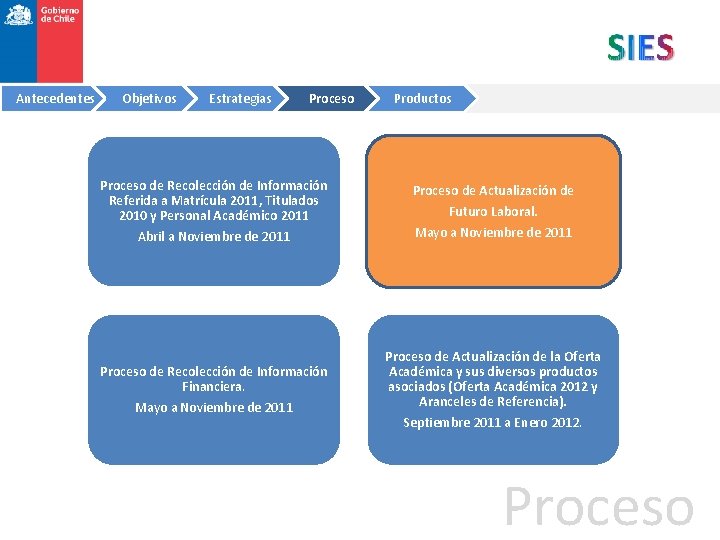 Gobierno de Chile

SIES

Antecedentes Objetivos Estrategias Proceso Productos

Proceso de Recolección de Información Referida a Matrícula 2011, Titulados 2010 y Personal Académico 2011

Abril a Noviembre de 2011

Proceso de Actualización de Futuro Laboral.

Mayo a Noviembre de 2011

Proceso de Recolección de Información Financiera.

Mayo a Noviembre de 2011

Proceso de Actualización de la Oferta Académica y sus diversos productos asociados (Oferta Académica 2012 y Aranceles de Referencia).

Septiembre 2011 a Enero 2012.

Proceso